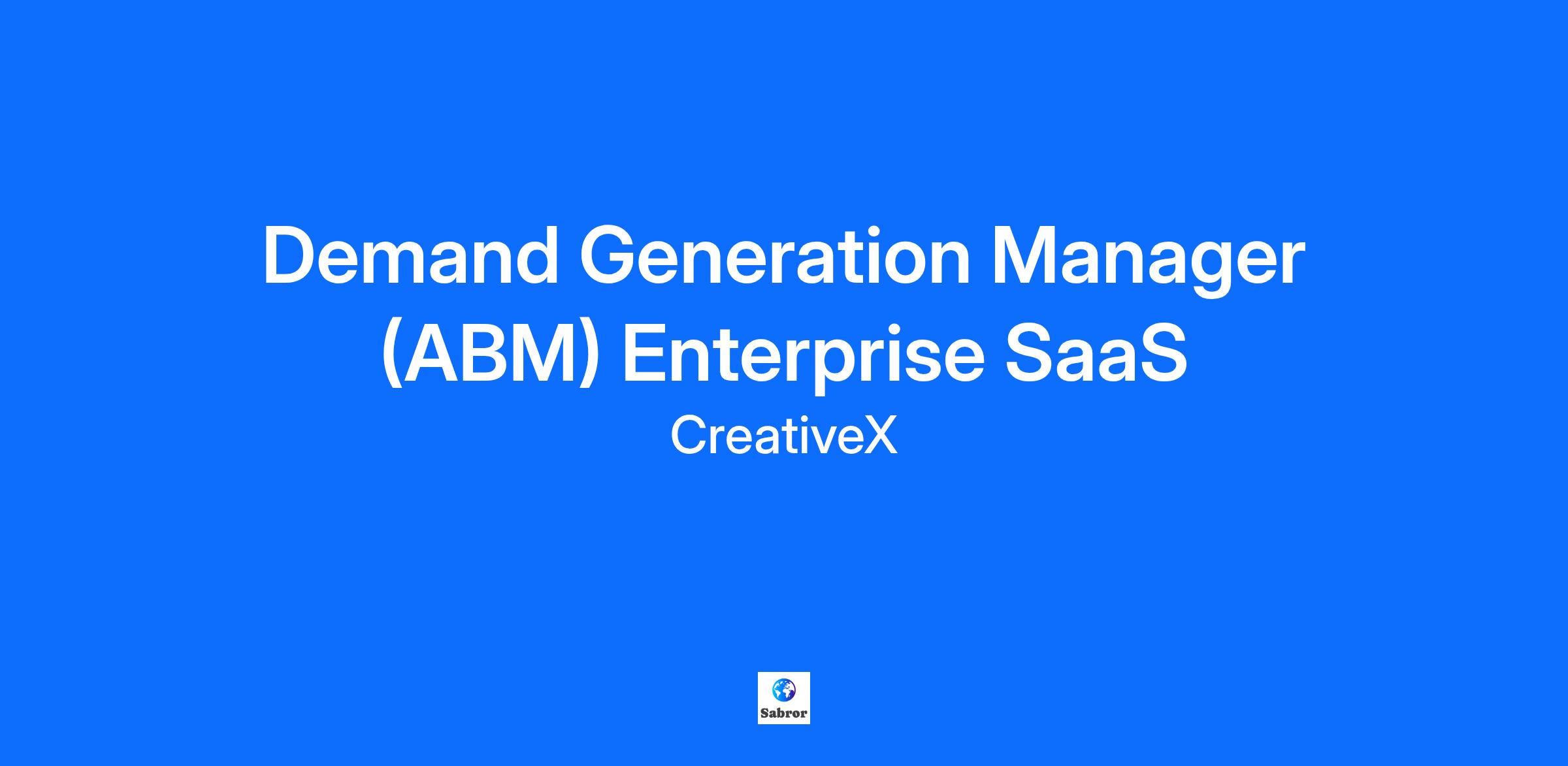 Demand Generation Manager (ABM) Enterprise SaaS

CreativeX

Sabror